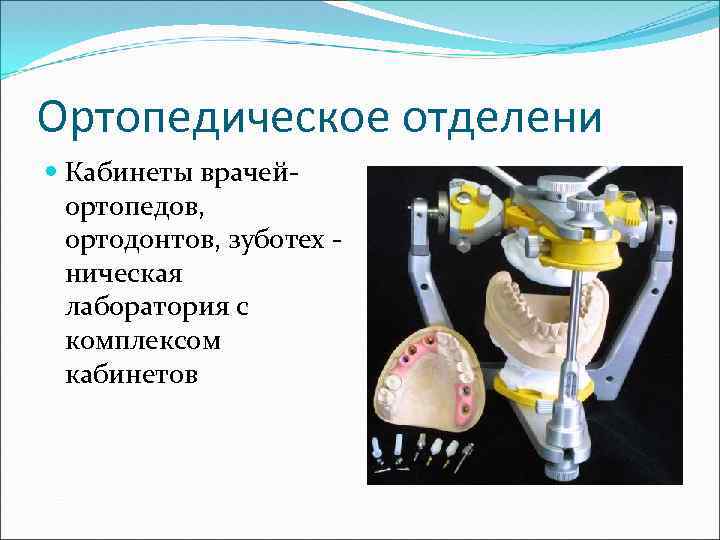 Ортопедическое отделени

Кабинеты врачей-ортопедов, ортодонтов, зуботех - ническая лаборатория с комплексом кабинетов